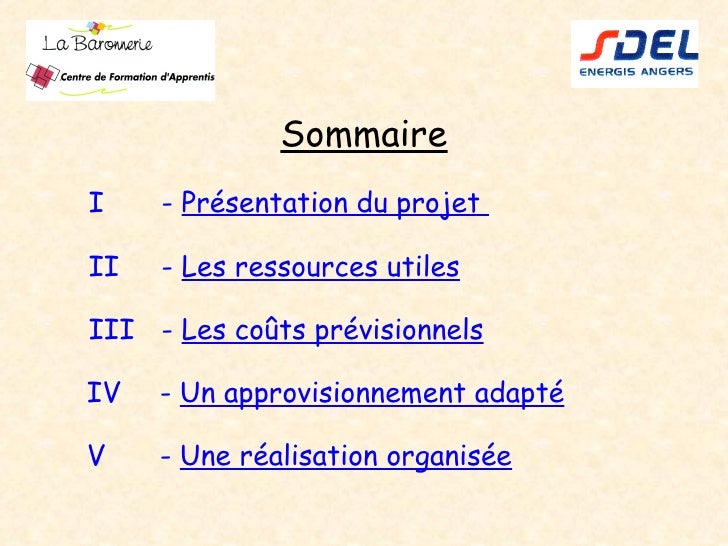 La Baronnerie
Centre de Formation d'Apprentis

SDEL
ENERGIS ANGERS

Sommaire

I - Présentation du projet

II - Les ressources utiles

III - Les coûts prévisionnels

IV - Un approvisionnement adapté

V - Une réalisation organisée